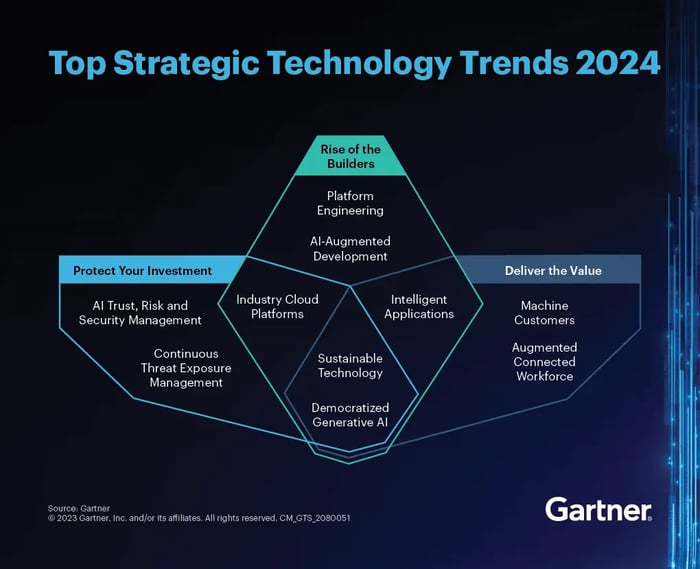 Top Strategic Technology Trends 2024

Rise of the Builders

Platform Engineering

AI-Augmented Development

Protect Your Investment

AI Trust, Risk and Security Management

Continuous Threat Exposure Management

Industry Cloud Platforms

Intelligent Applications

Sustainable Technology

Democratized Generative AI

Deliver the Value

Machine Customers

Augmented Connected Workforce

Source: Gartner
© 2023 Gartner, Inc. and/or its affiliates. All rights reserved. CM_GTS_2080051

Gartner.